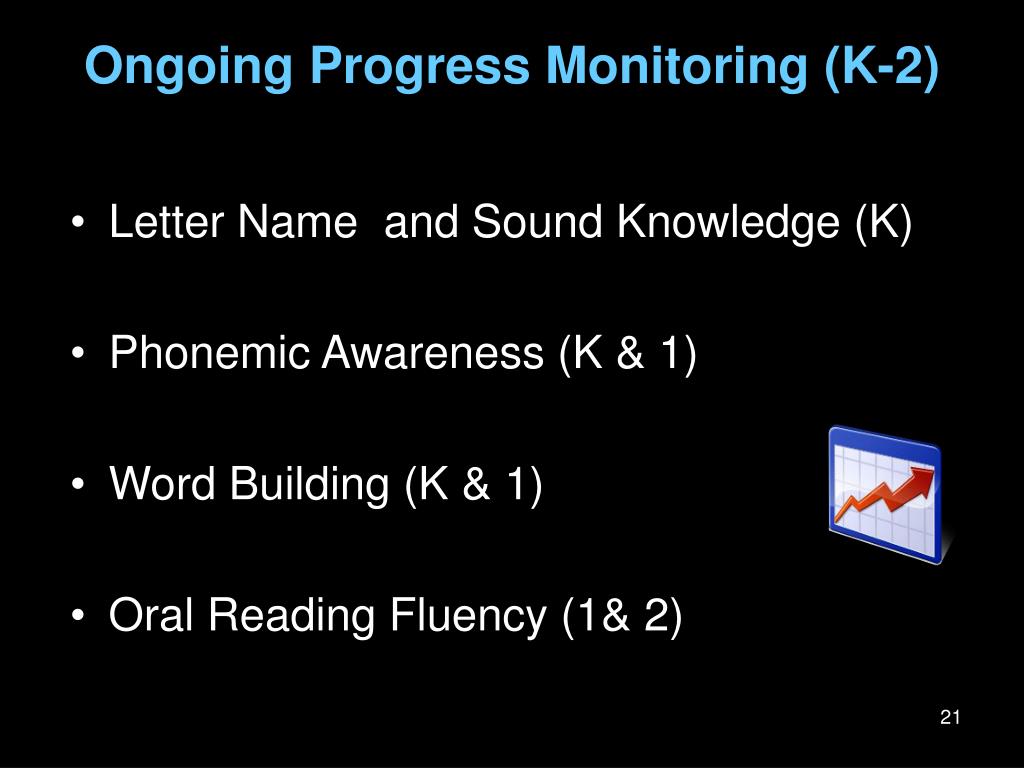 Ongoing Progress Monitoring (K-2)

• Letter Name  and Sound Knowledge (K)

• Phonemic Awareness (K & 1)

• Word Building (K & 1)

• Oral Reading Fluency (1& 2)

21